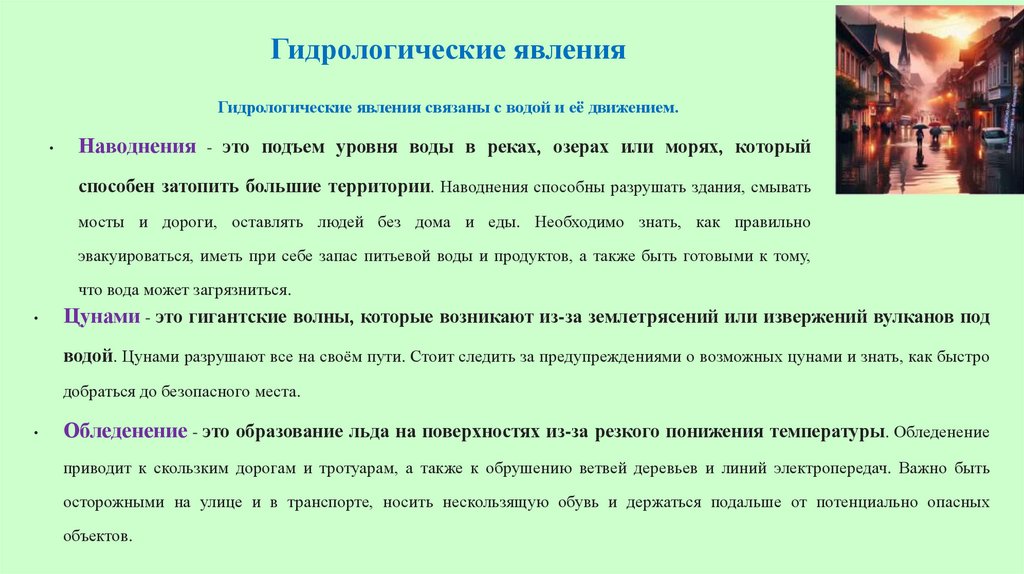 Гидрологические явления

Гидрологические явления связаны с водой и её движением.

• Наводнения - это подъем уровня воды в реках, озерах или морях, который способен затопить большие территории. Наводнения способны разрушать здания, смывать мосты и дороги, оставлять людей без дома и еды. Необходимо знать, как правильно эвакуироваться, иметь при себе запас питьевой воды и продуктов, а также быть готовыми к тому, что вода может загрязниться.

• Цунами - это гигантские волны, которые возникают из-за землетрясений или извержений вулканов под водой. Цунами разрушают все на своём пути. Стоит следить за предупреждениями о возможных цунами и знать, как быстро добраться до безопасного места.

• Обледенение - это образование льда на поверхностях из-за резкого понижения температуры. Обледенение приводит к скользким дорогам и тротуарам, а также к обрушению ветвей деревьев и линий электропередач. Важно быть осторожными на улице и в транспорте, носить нескользящую обувь и держаться подальше от потенциально опасных объектов.